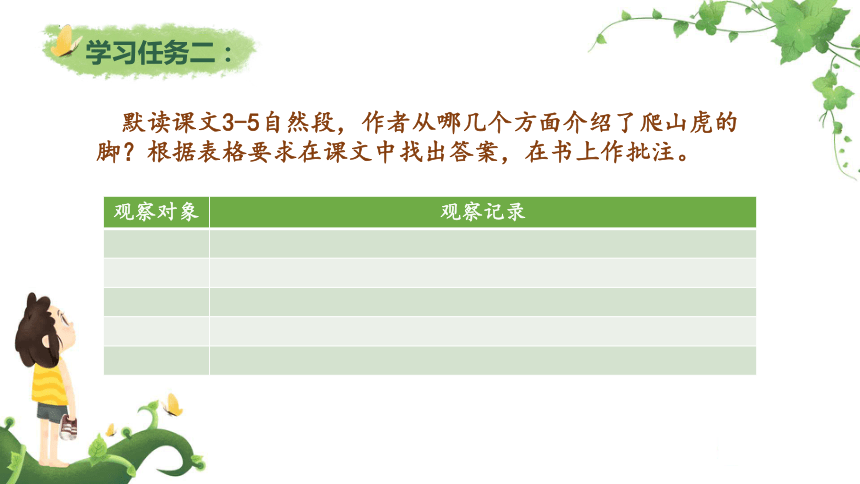 学习任务二：

默读课文3-5自然段，作者从哪几个方面介绍了爬山虎的脚？根据表格要求在课文中找出答案，在书上作批注。

| 观察对象 | 观察记录 |
|---|---|
| | |
| | |
| | |
| | |
| | |